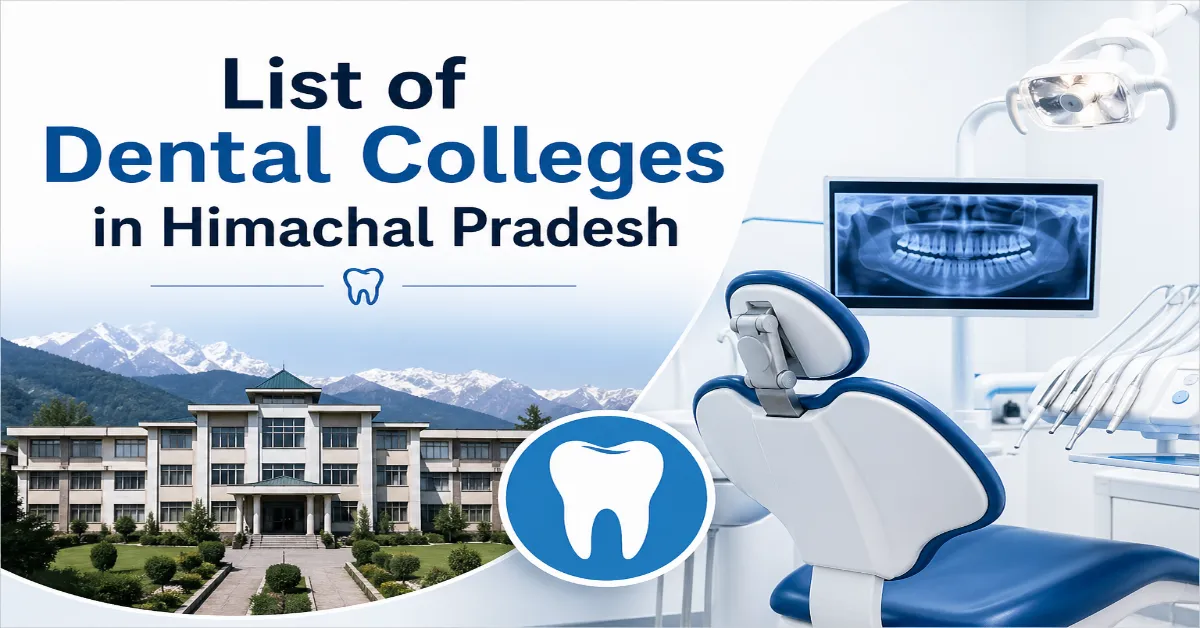 List of
Dental Colleges
in Himachal Pradesh